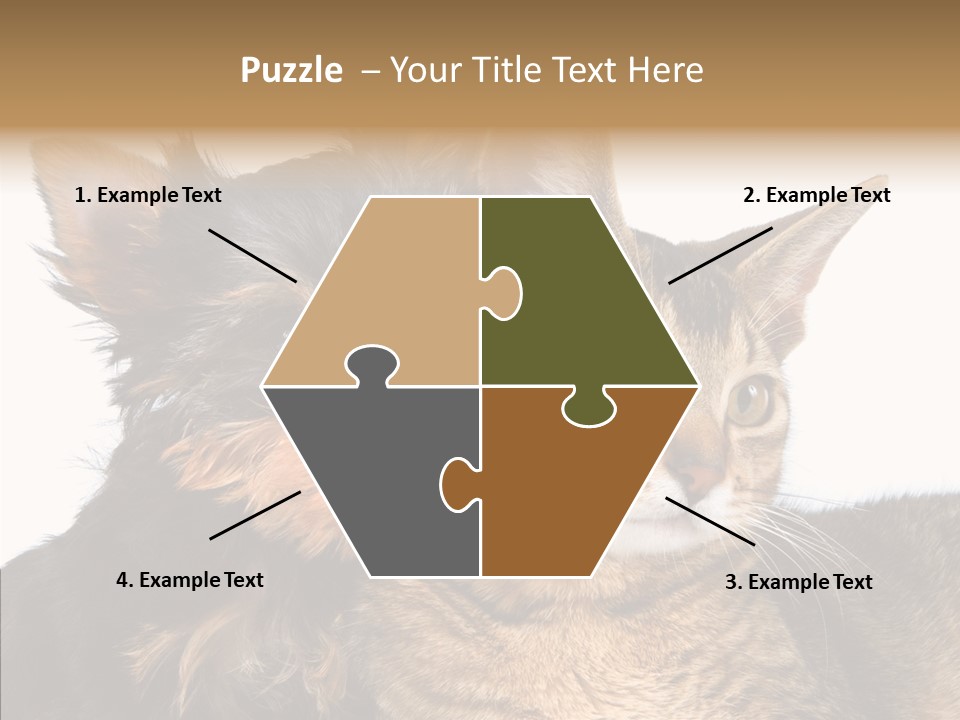 Puzzle – Your Title Text Here

1. Example Text

2. Example Text

4. Example Text

3. Example Text